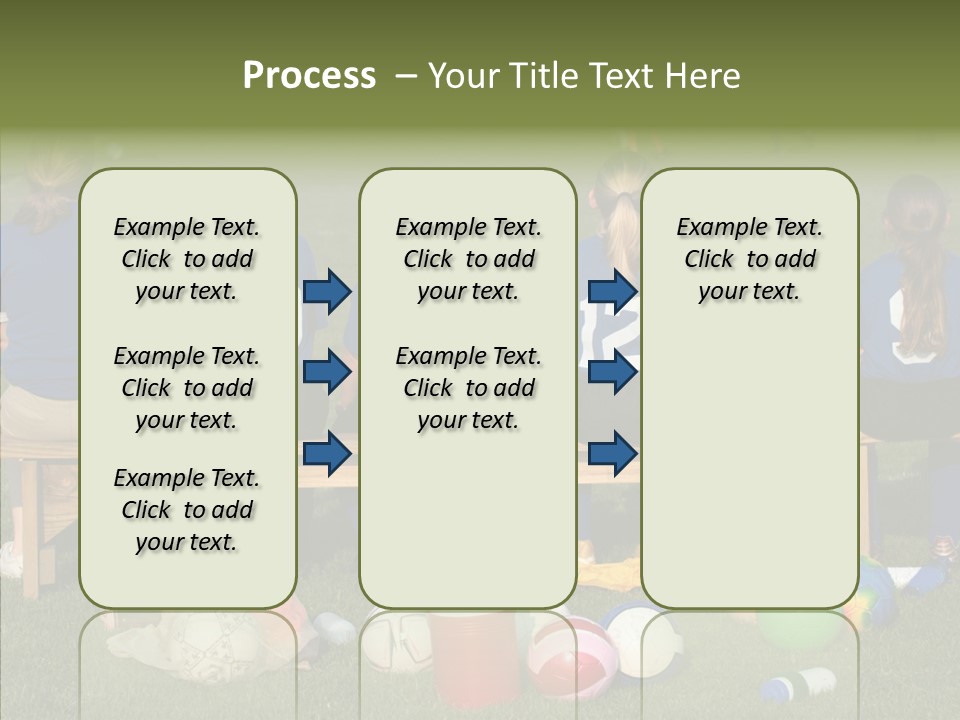 Process – Your Title Text Here

Example Text. Click to add your text.

Example Text. Click to add your text.

Example Text. Click to add your text.

Example Text. Click to add your text.

Example Text. Click to add your text.

Example Text. Click to add your text.